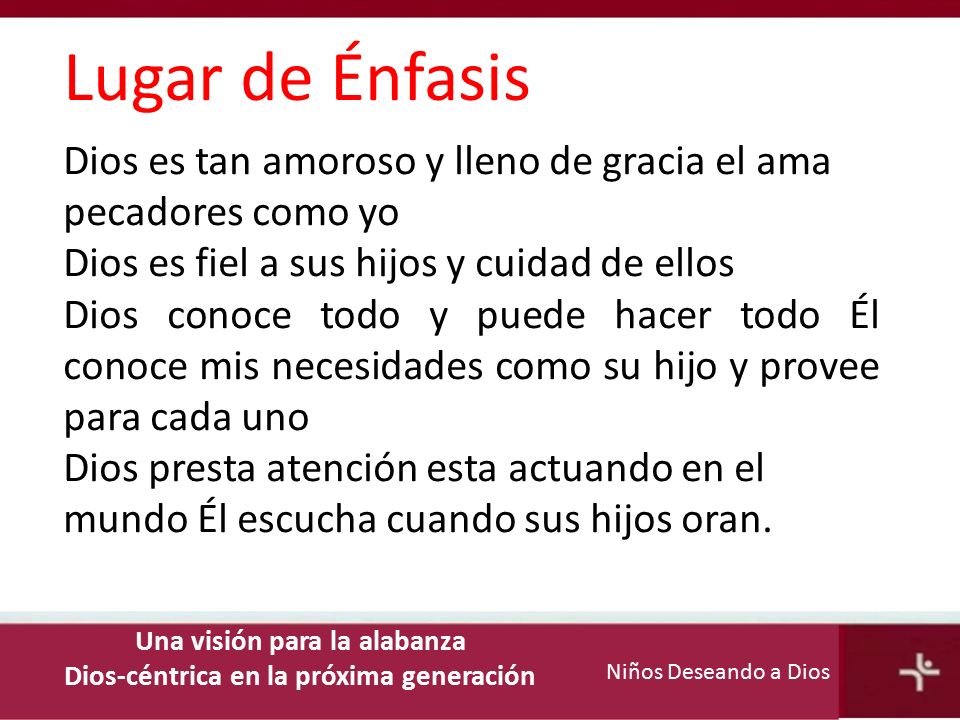 Lugar de Énfasis

Dios es tan amoroso y lleno de gracia el ama pecadores como yo
Dios es fiel a sus hijos y cuidad de ellos
Dios conoce todo y puede hacer todo Él conoce mis necesidades como su hijo y provee para cada uno
Dios presta atención esta actuando en el mundo Él escucha cuando sus hijos oran.

Una visión para la alabanza
Dios-céntrica en la próxima generación

Niños Deseando a Dios